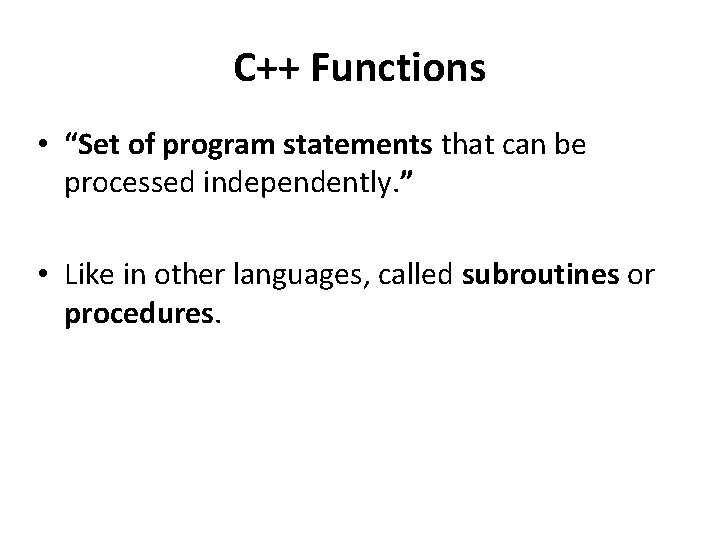 C++ Functions

• “Set of program statements that can be processed independently.”

• Like in other languages, called subroutines or procedures.